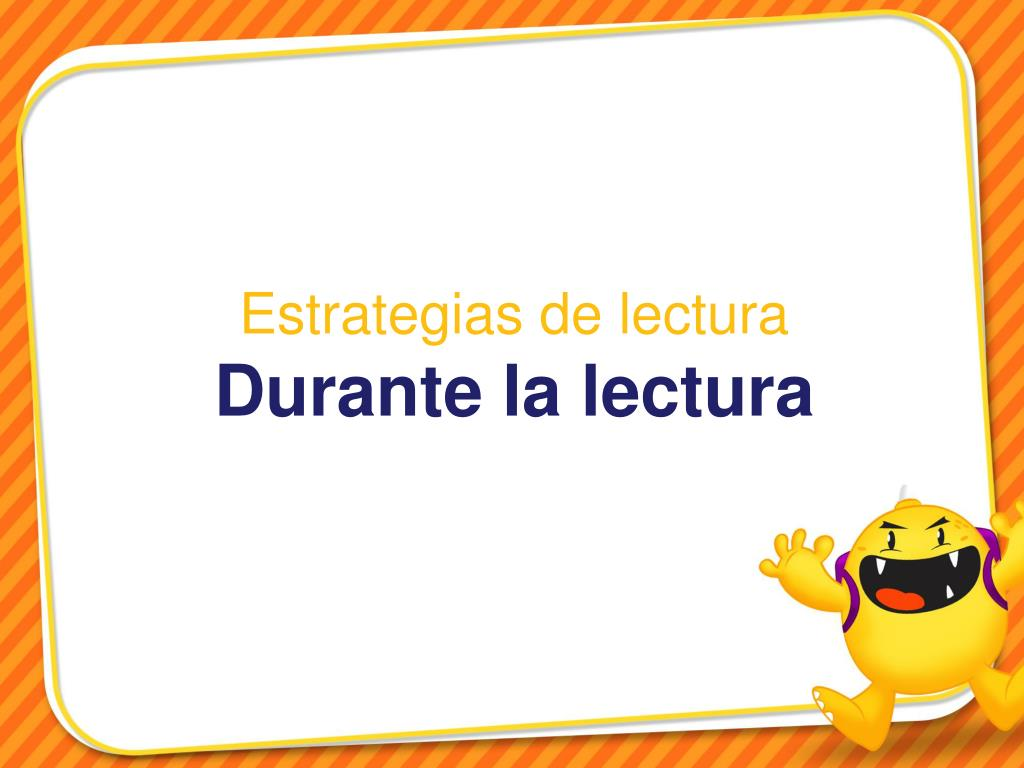 Estrategias de lectura
Durante la lectura